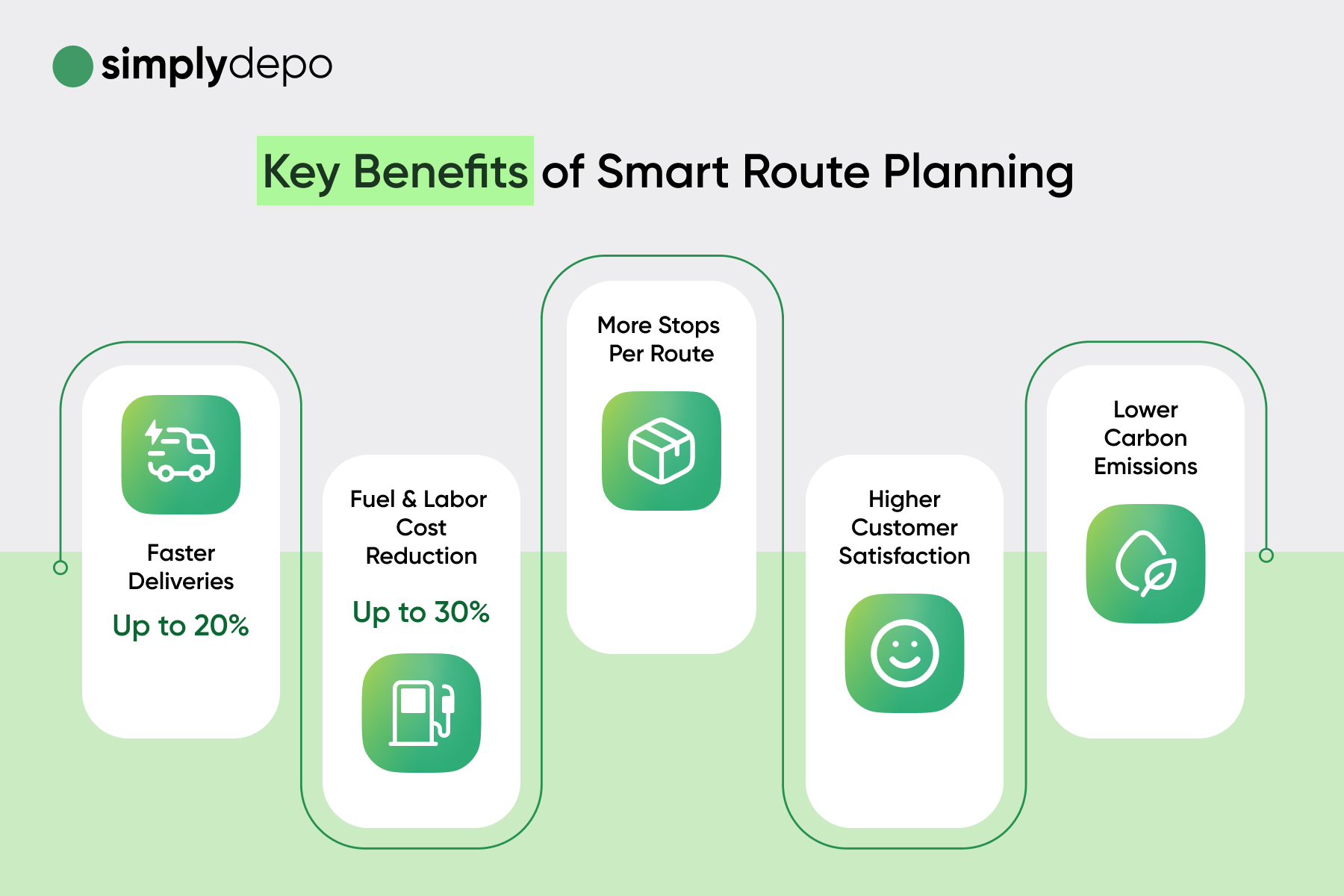 simplydepo

Key Benefits of Smart Route Planning

Faster Deliveries
Up to 20%

Fuel & Labor Cost Reduction
Up to 30%

More Stops Per Route

Higher Customer Satisfaction

Lower Carbon Emissions